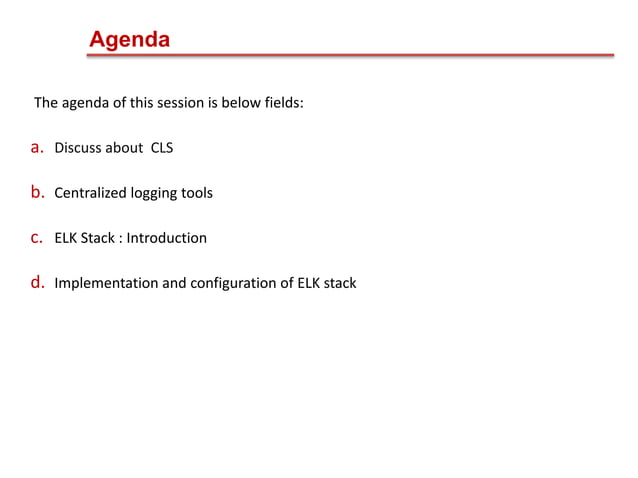 Agenda

The agenda of this session is below fields:

a. Discuss about CLS

b. Centralized logging tools

c. ELK Stack : Introduction

d. Implementation and configuration of ELK stack